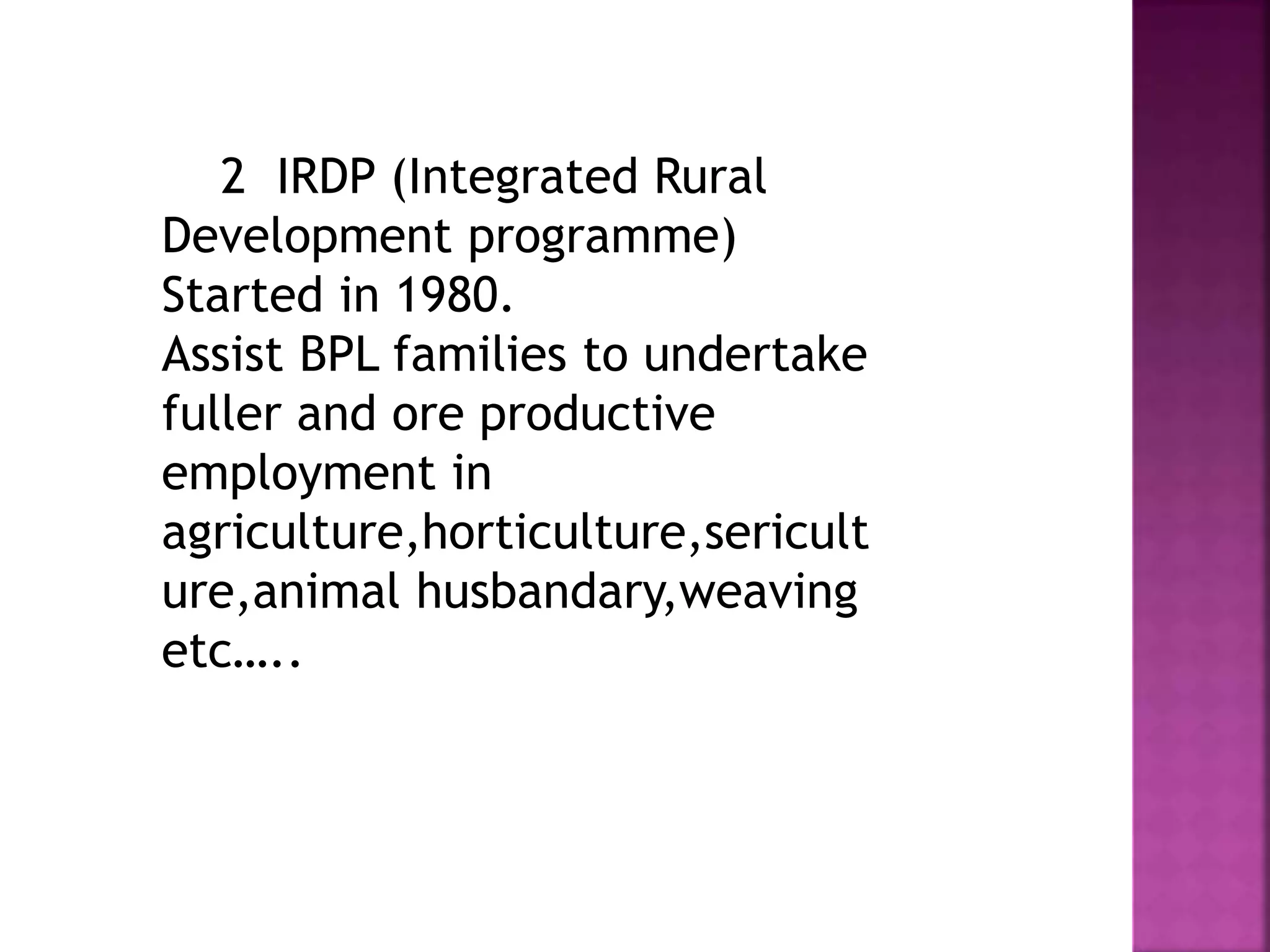 2 IRDP (Integrated Rural Development programme)
Started in 1980.
Assist BPL families to undertake fuller and ore productive employment in agriculture,horticulture,sericulture,animal husbandary,weaving etc…..